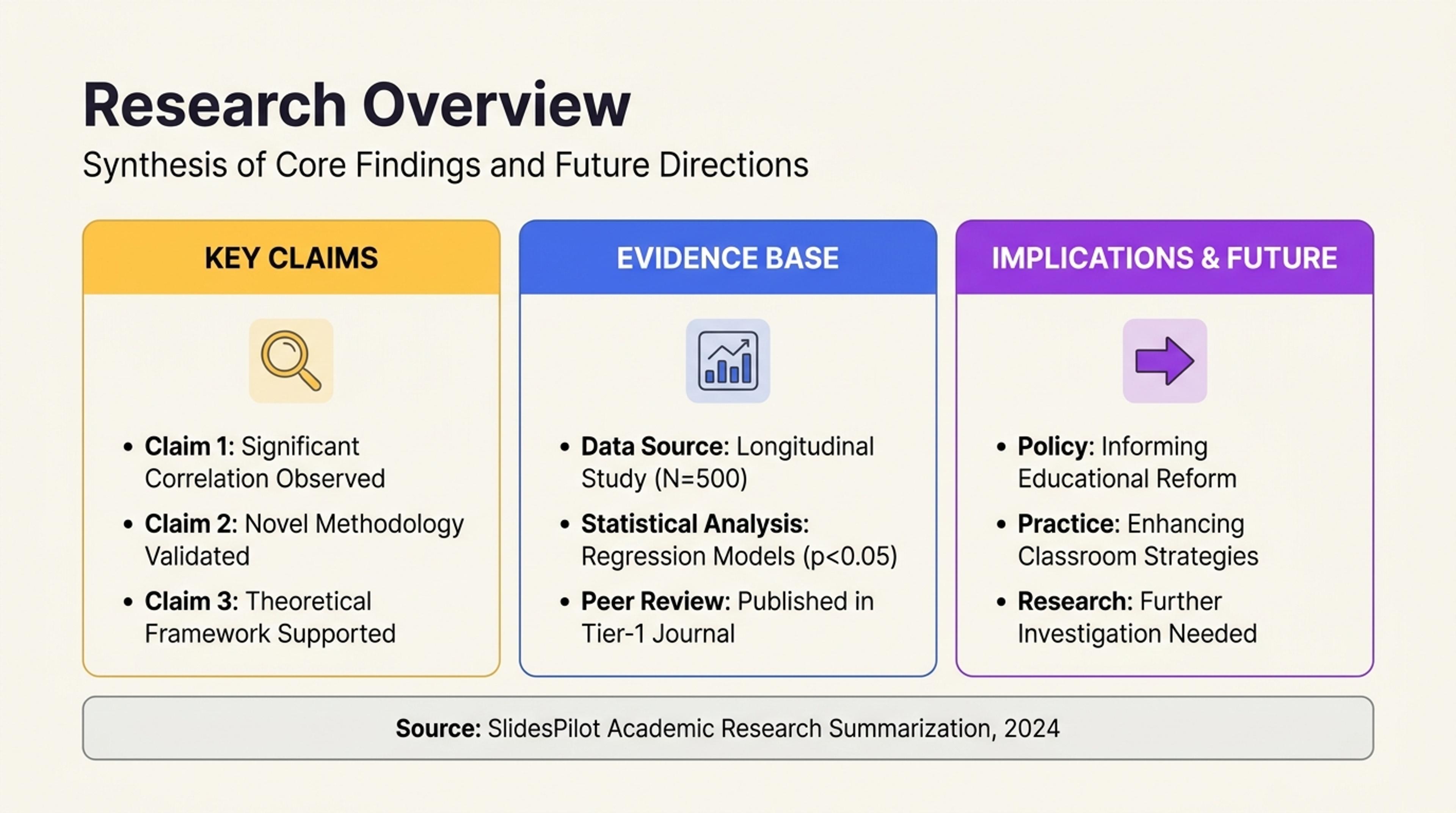 Research Overview

Synthesis of Core Findings and Future Directions

KEY CLAIMS

• Claim 1: Significant Correlation Observed
• Claim 2: Novel Methodology Validated
• Claim 3: Theoretical Framework Supported

EVIDENCE BASE

• Data Source: Longitudinal Study (N=500)
• Statistical Analysis: Regression Models (p<0.05)
• Peer Review: Published in Tier-1 Journal

IMPLICATIONS & FUTURE

• Policy: Informing Educational Reform
• Practice: Enhancing Classroom Strategies
• Research: Further Investigation Needed

Source: SlidesPilot Academic Research Summarization, 2024